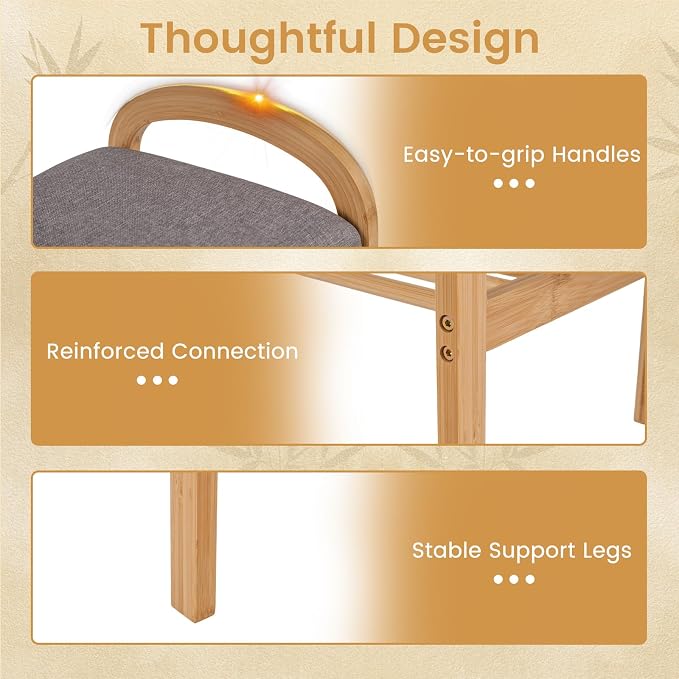 Thoughtful Design

Easy-to-grip Handles

Reinforced Connection

Stable Support Legs